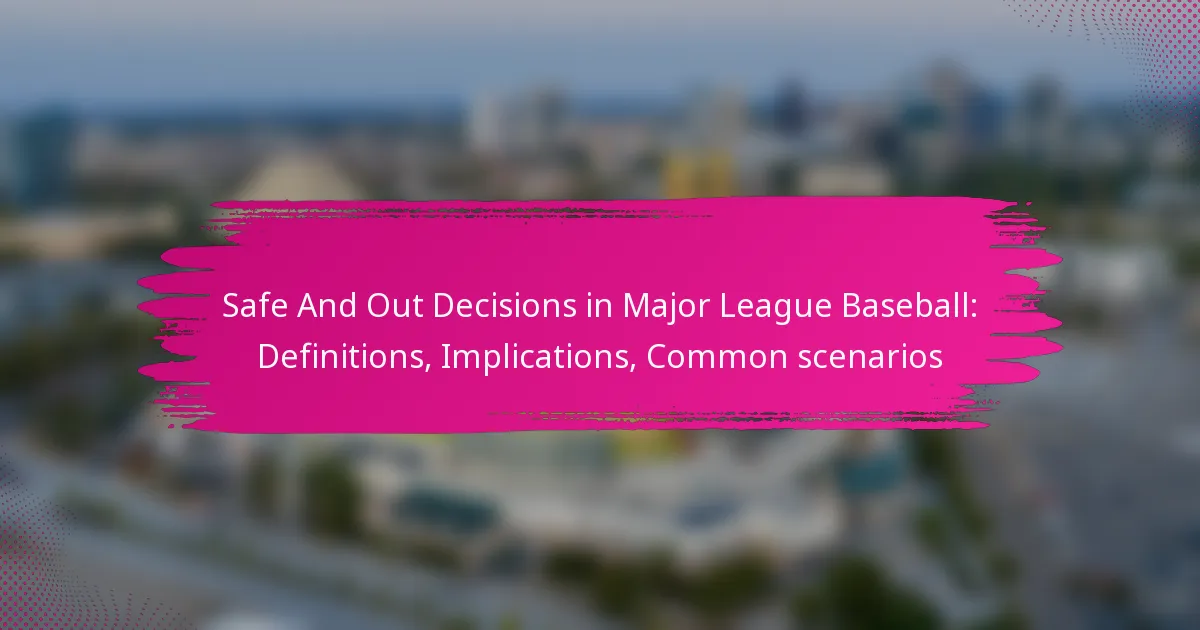 Safe And Out Decisions in Major League Baseball: Definitions, Implications, Common scenarios